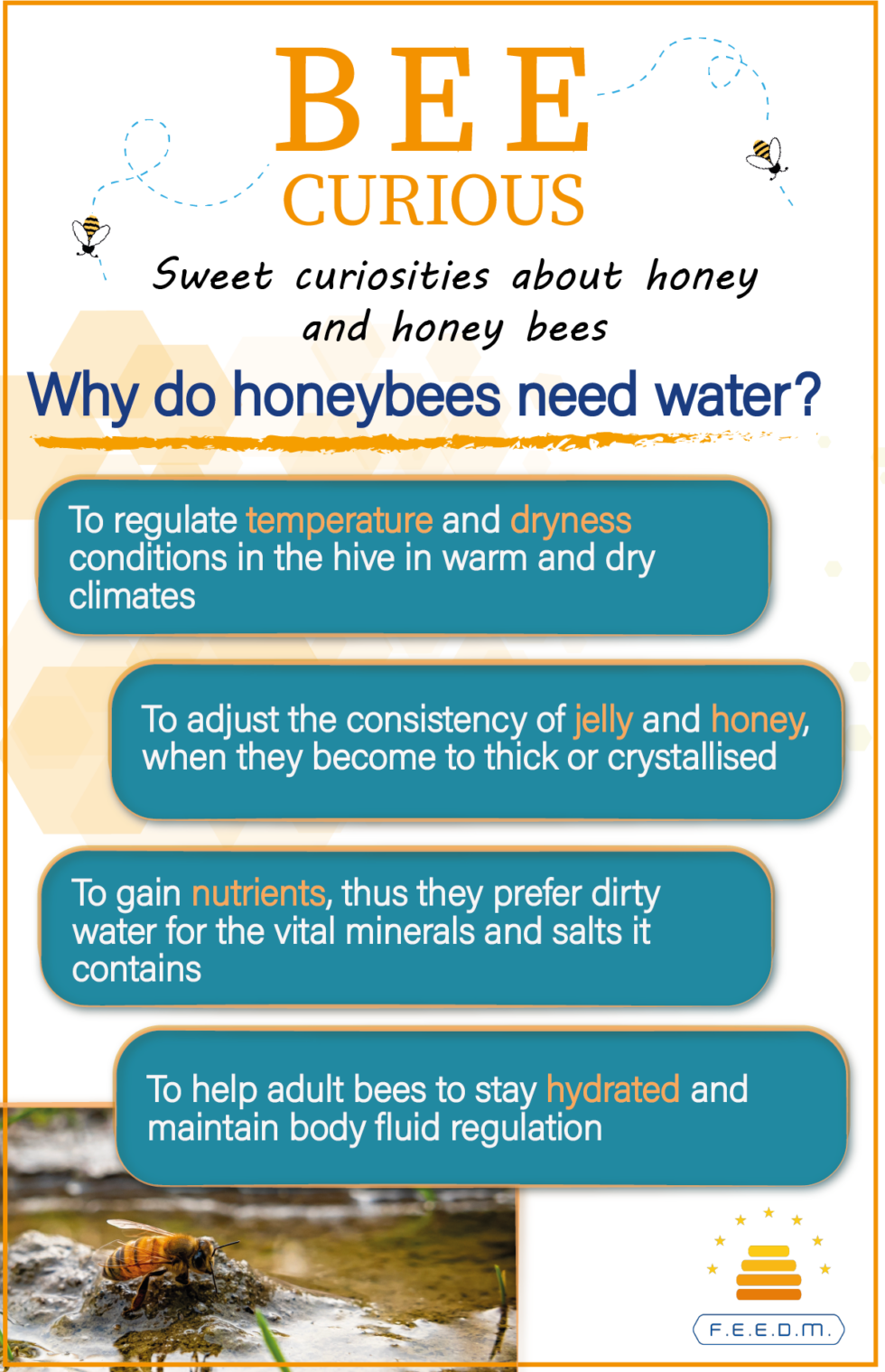 BEE
CURIOUS

Sweet curiosities about honey and honey bees

Why do honeybees need water?

To regulate temperature and dryness conditions in the hive in warm and dry climates

To adjust the consistency of jelly and honey, when they become to thick or crystallised

To gain nutrients, thus they prefer dirty water for the vital minerals and salts it contains

To help adult bees to stay hydrated and maintain body fluid regulation

F.E.E.D.M.